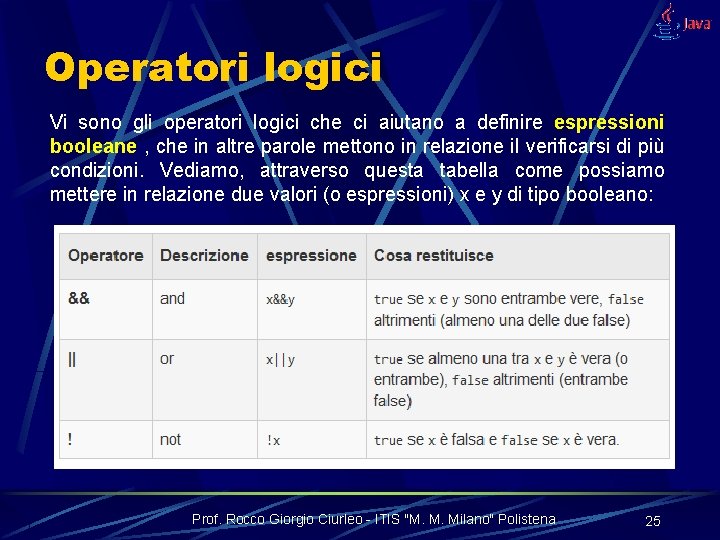 Java

Operatori logici

Vi sono gli operatori logici che ci aiutano a definire espressioni booleane , che in altre parole mettono in relazione il verificarsi di più condizioni. Vediamo, attraverso questa tabella come possiamo mettere in relazione due valori (o espressioni) x e y di tipo booleano:

| Operatore | Descrizione | espressione | Cosa restituisce |
|---|---|---|---|
| && | and | x&&y | true se x e y sono entrambe vere, false altrimenti (almeno una delle due false) |
| \|\| | or | x\|\|y | true se almeno una tra x e y è vera (o entrambe), false altrimenti (entrambe false) |
| ! | not | !x | true se x è falsa e false se x è vera. |

Prof. Rocco Giorgio Ciurleo - ITIS "M. M. Milano" Polistena

25